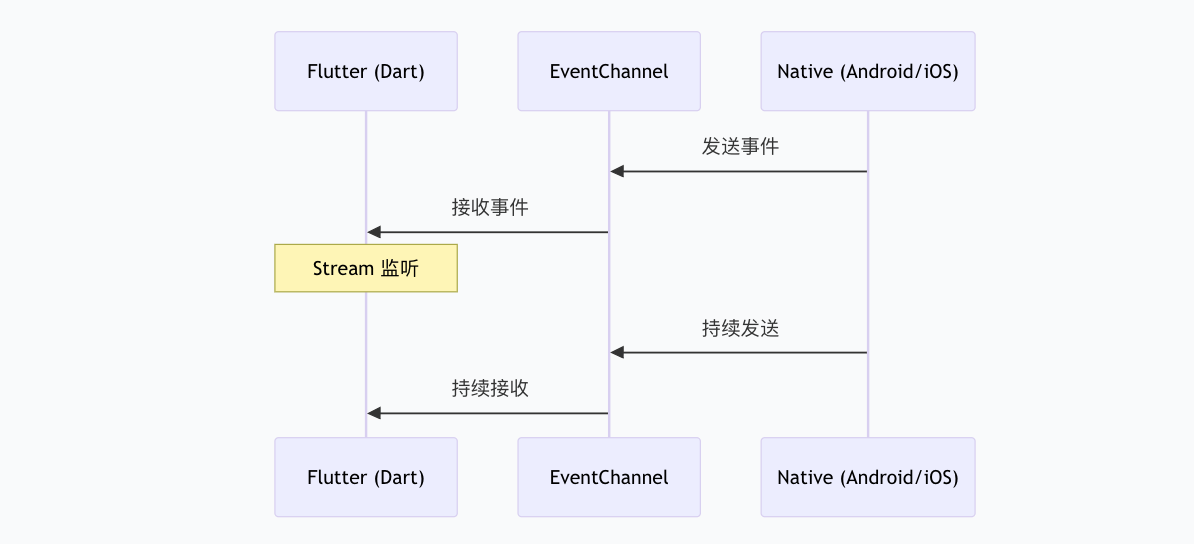 Flutter (Dart)

EventChannel

Native (Android/iOS)

发送事件

接收事件

Stream 监听

持续发送

持续接收

Flutter (Dart)

EventChannel

Native (Android/iOS)